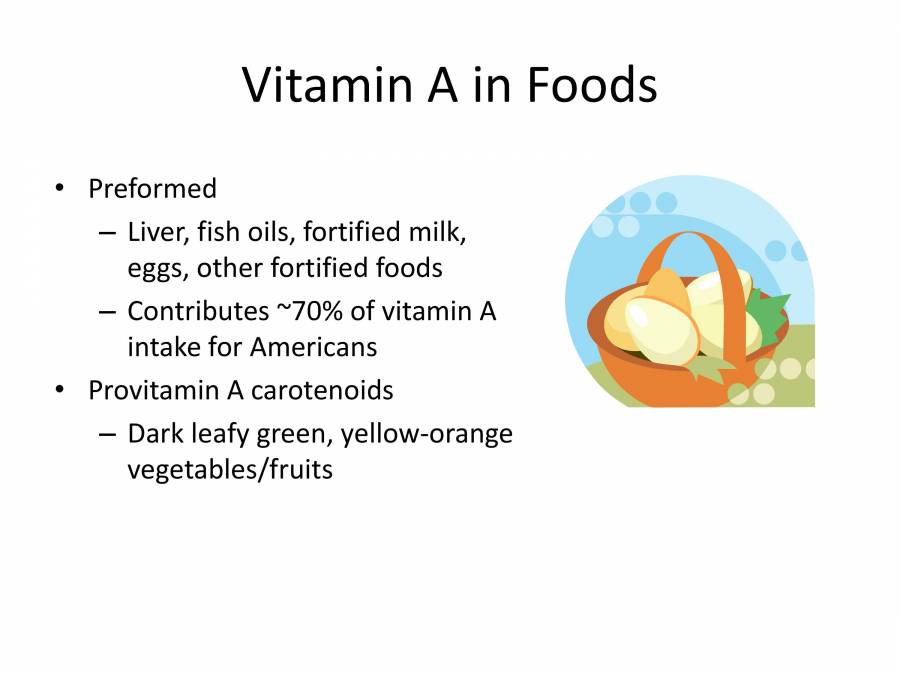 Vitamin A in Foods

• Preformed
– Liver, fish oils, fortified milk, eggs, other fortified foods
– Contributes ~70% of vitamin A intake for Americans
• Provitamin A carotenoids
– Dark leafy green, yellow-orange vegetables/fruits